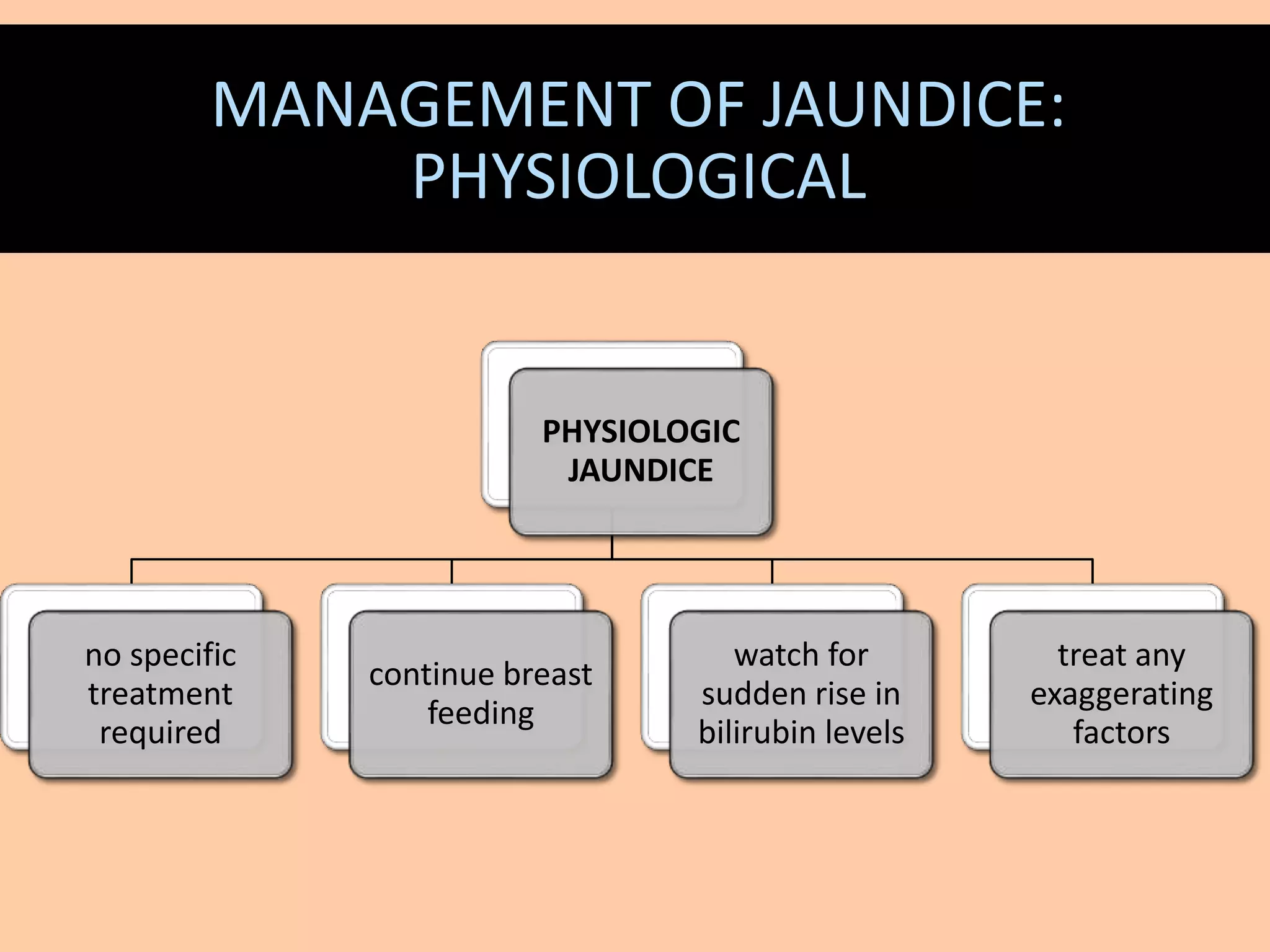 MANAGEMENT OF JAUNDICE: PHYSIOLOGICAL

PHYSIOLOGIC JAUNDICE

no specific treatment required

continue breast feeding

watch for sudden rise in bilirubin levels

treat any exaggerating factors